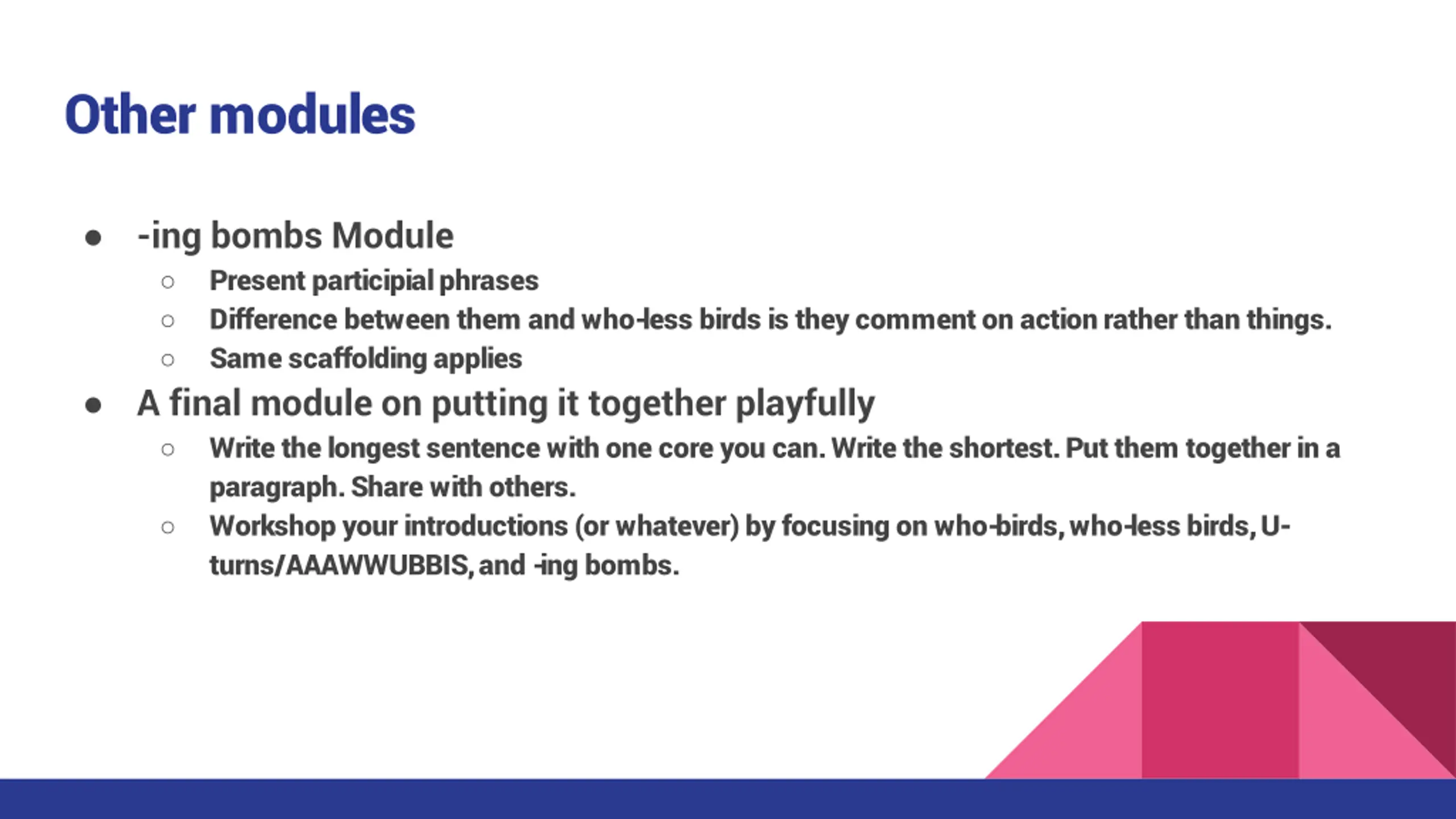 Other modules

● -ing bombs Module
  ○ Present participial phrases
  ○ Difference between them and who-less birds is they comment on action rather than things.
  ○ Same scaffolding applies
● A final module on putting it together playfully
  ○ Write the longest sentence with one core you can. Write the shortest. Put them together in a paragraph. Share with others.
  ○ Workshop your introductions (or whatever) by focusing on who-birds, who-less birds, U-turns/AAAWWUBBIS, and -ing bombs.